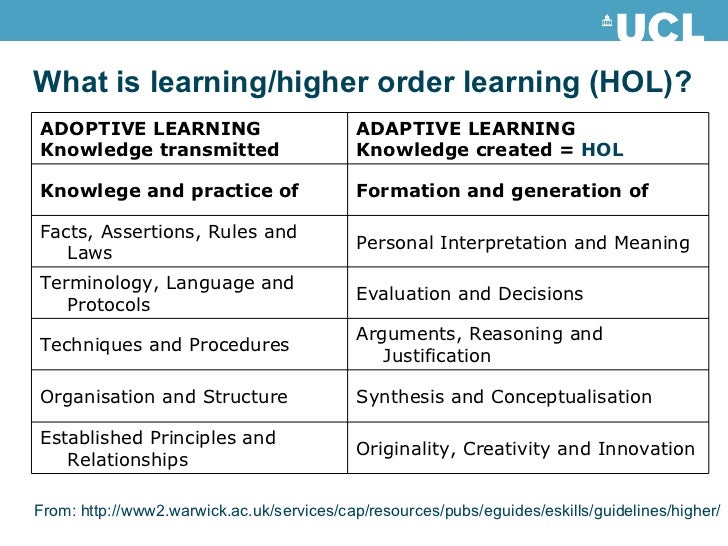 UCL

What is learning/higher order learning (HOL)?

| ADOPTIVE LEARNING Knowledge transmitted | ADAPTIVE LEARNING Knowledge created = HOL |
|---|---|
| Knowlege and practice of | Formation and generation of |
| Facts, Assertions, Rules and Laws | Personal Interpretation and Meaning |
| Terminology, Language and Protocols | Evaluation and Decisions |
| Techniques and Procedures | Arguments, Reasoning and Justification |
| Organisation and Structure | Synthesis and Conceptualisation |
| Established Principles and Relationships | Originality, Creativity and Innovation |

From: http://www2.warwick.ac.uk/services/cap/resources/pubs/eguides/eskills/guidelines/higher/